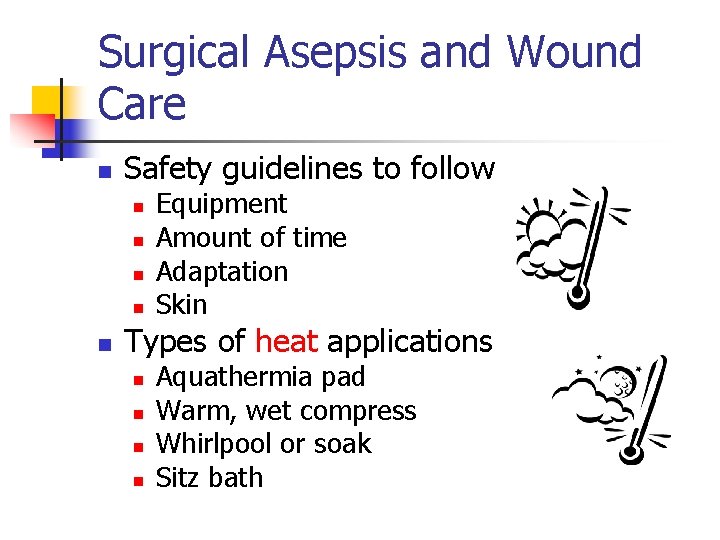 Surgical Asepsis and Wound Care

- Safety guidelines to follow
  - Equipment
  - Amount of time
  - Adaptation
  - Skin
- Types of heat applications
  - Aquathermia pad
  - Warm, wet compress
  - Whirlpool or soak
  - Sitz bath